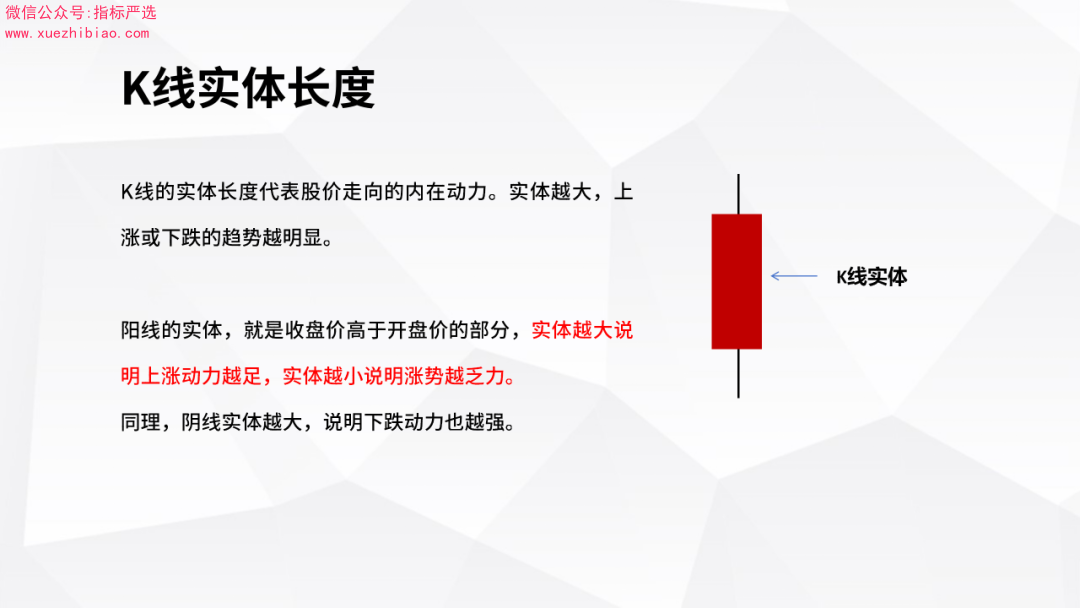 微信公众号:指标严选
www.xuezhibiao.com

K线实体长度

K线的实体长度代表股价走向的内在动力。实体越大，上涨或下跌的趋势越明显。

阳线的实体，就是收盘价高于开盘价的部分，实体越大说明上涨动力越足，实体越小说明涨势越乏力。
同理，阴线实体越大，说明下跌动力也越强。

K线实体